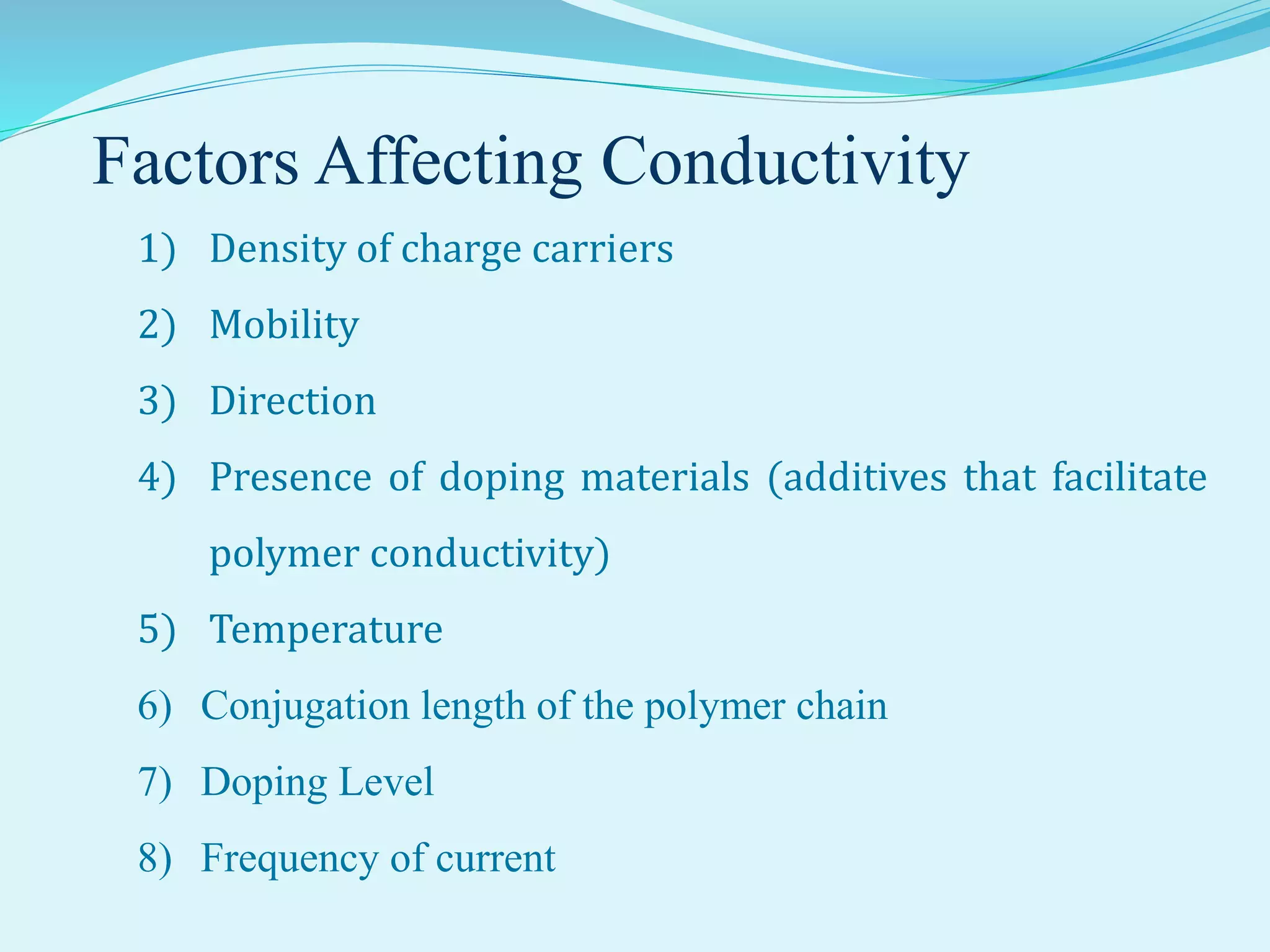 Factors Affecting Conductivity

1) Density of charge carriers

2) Mobility

3) Direction

4) Presence of doping materials (additives that facilitate polymer conductivity)

5) Temperature

6) Conjugation length of the polymer chain

7) Doping Level

8) Frequency of current